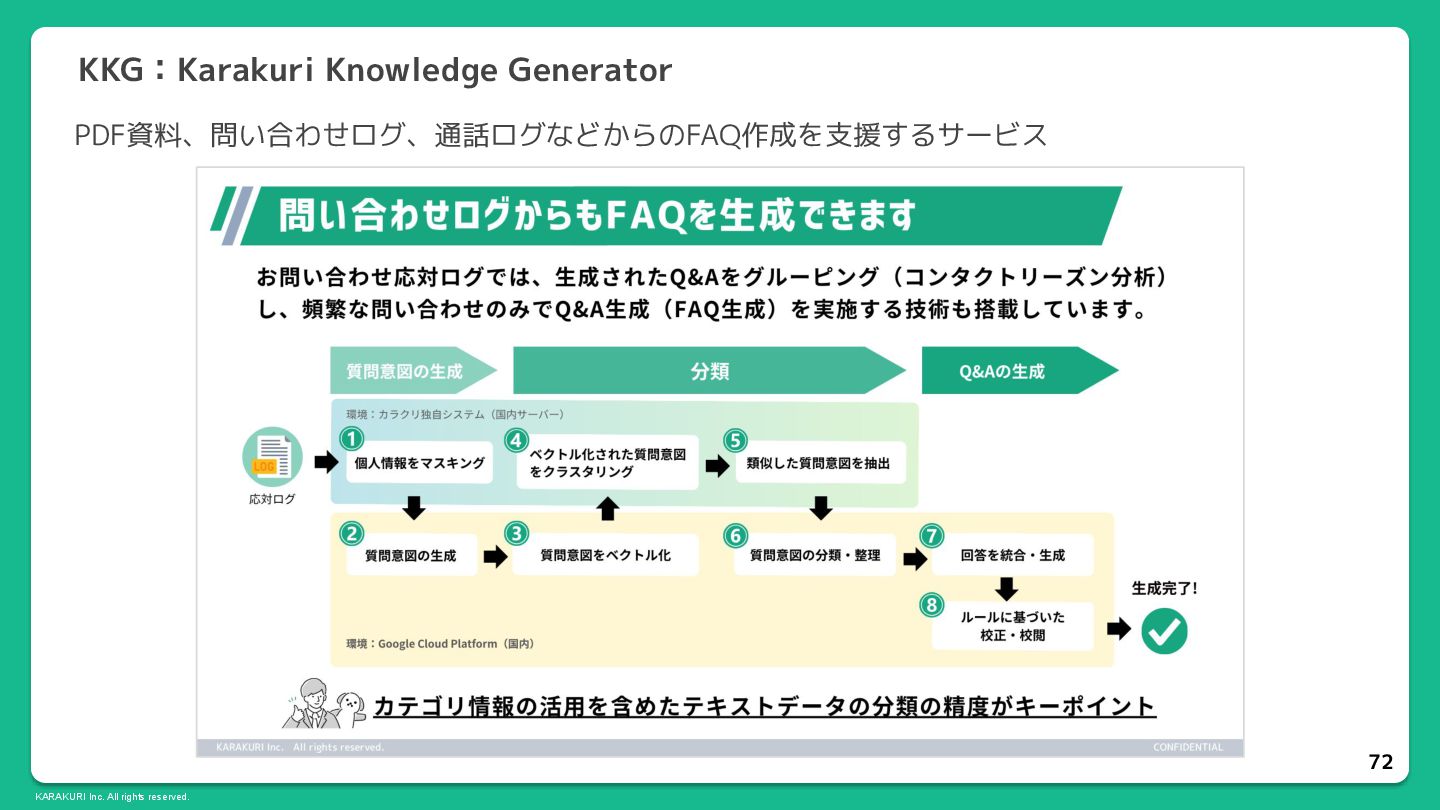 KKG：Karakuri Knowledge Generator

PDF資料、問い合わせログ、通話ログなどからのFAQ作成を支援するサービス

問い合わせログからもFAQを生成できます

お問い合わせ応対ログでは、生成されたQ&Aをグルーピング（コンタクトリーズン分析）し、頻繁な問い合わせのみでQ&A生成（FAQ生成）を実施する技術も搭載しています。

質問意図の生成

分類

Q&Aの生成

環境：カラクリ独自システム（国内サーバー）

LOG

応対ログ

1 個人情報をマスキング

4 ベクトル化された質問意図をクラスタリング

5 類似した質問意図を抽出

2 質問意図の生成

3 質問意図をベクトル化

6 質問意図の分類・整理

7 回答を統合・生成

8 ルールに基づいた校正・校閲

生成完了！

環境：Google Cloud Platform（国内）

カテゴリ情報の活用を含めたテキストデータの分類の精度がキーポイント

KARAKURI Inc.　All rights reserved.

CONFIDENTIAL

72

KARAKURI Inc. All rights reserved.